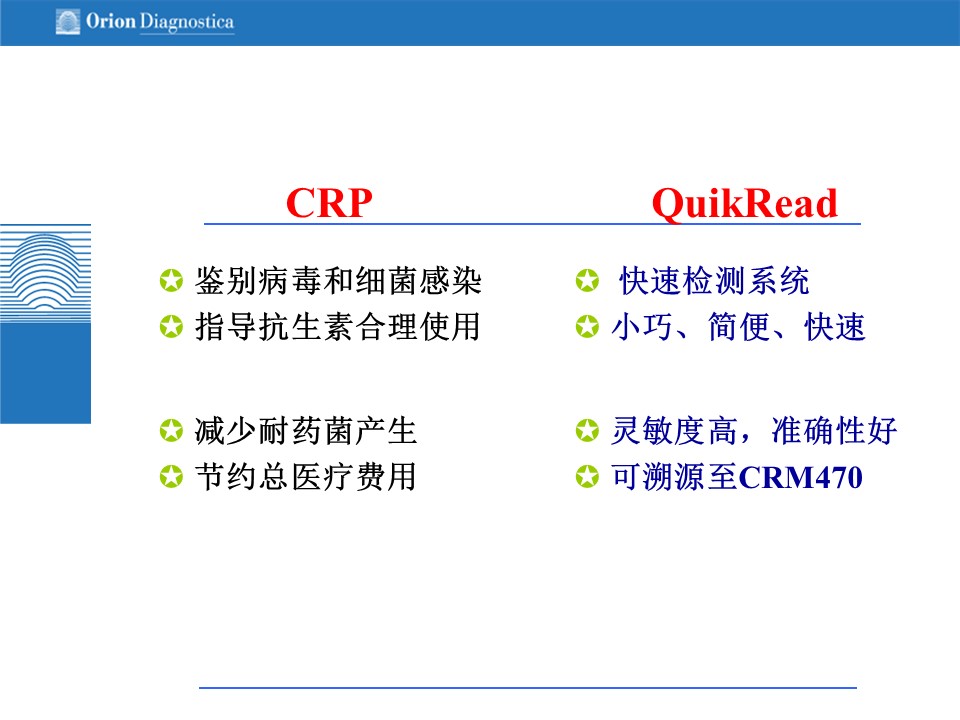 Orion Diagnostica

CRP

鉴别病毒和细菌感染
指导抗生素合理使用

减少耐药菌产生
节约总医疗费用

QuikRead

快速检测系统
小巧、简便、快速

灵敏度高，准确性好
可溯源至CRM470